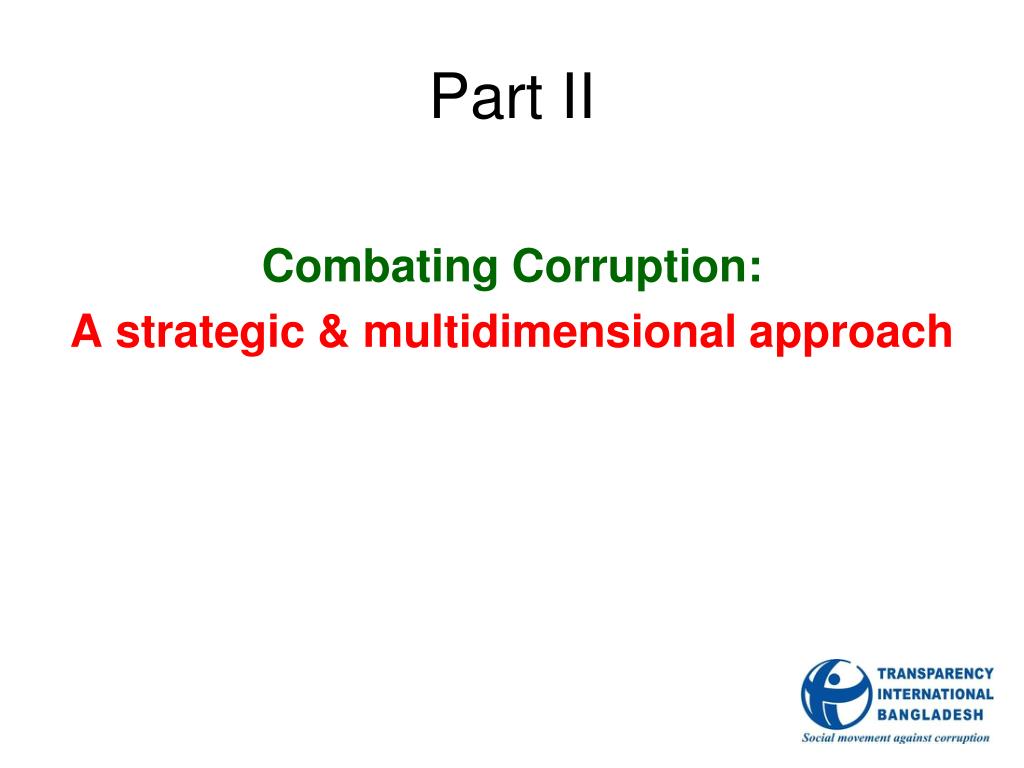 Part II

Combating Corruption:
A strategic & multidimensional approach

TRANSPARENCY
INTERNATIONAL
BANGLADESH
Social movement against corruption